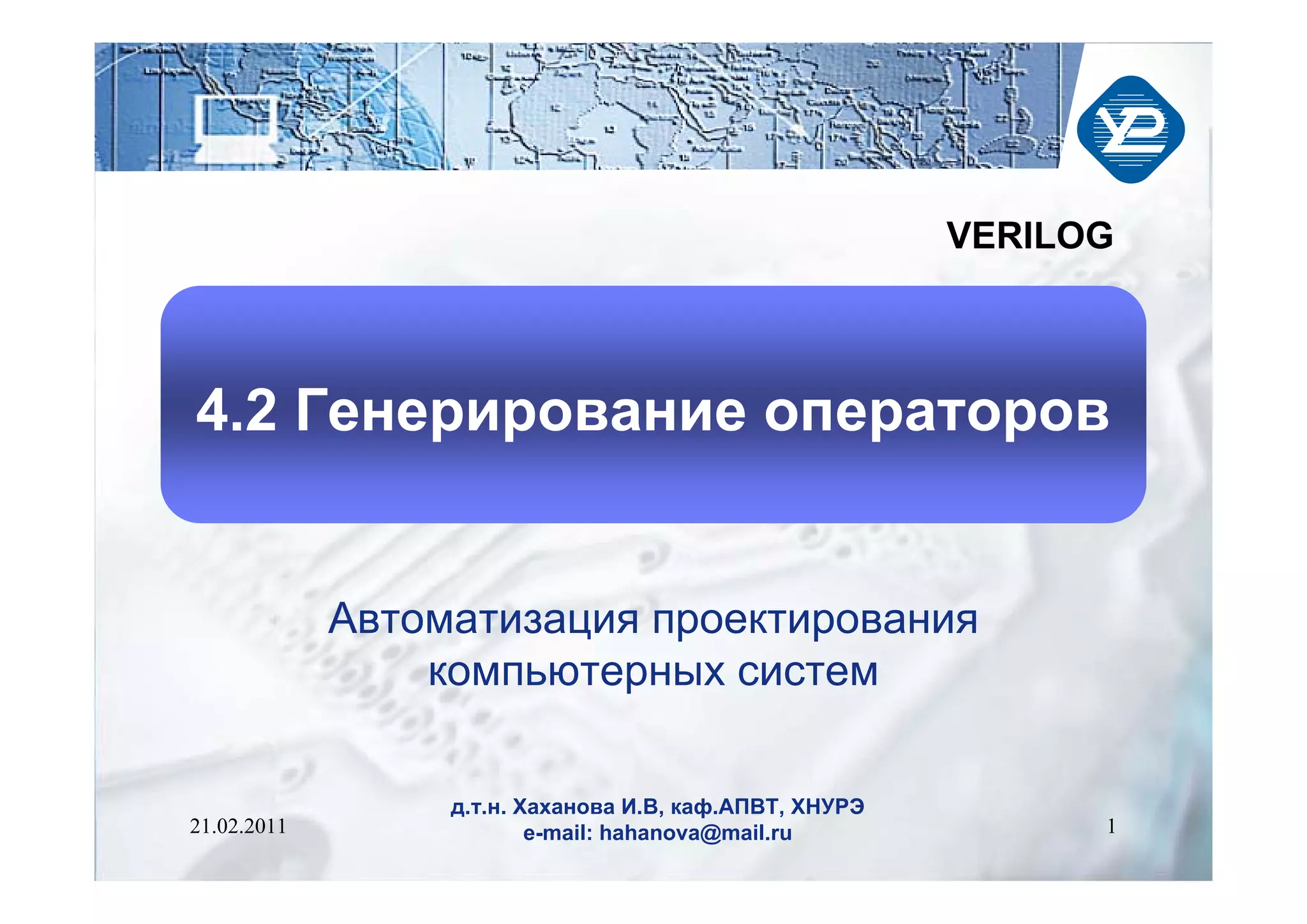 VERILOG

4.2 Генерирование операторов

Автоматизация проектирования компьютерных систем

21.02.2011

д.т.н. Хаханова И.В, каф.АПВТ, ХНУРЭ
e-mail: hahanova@mail.ru

1